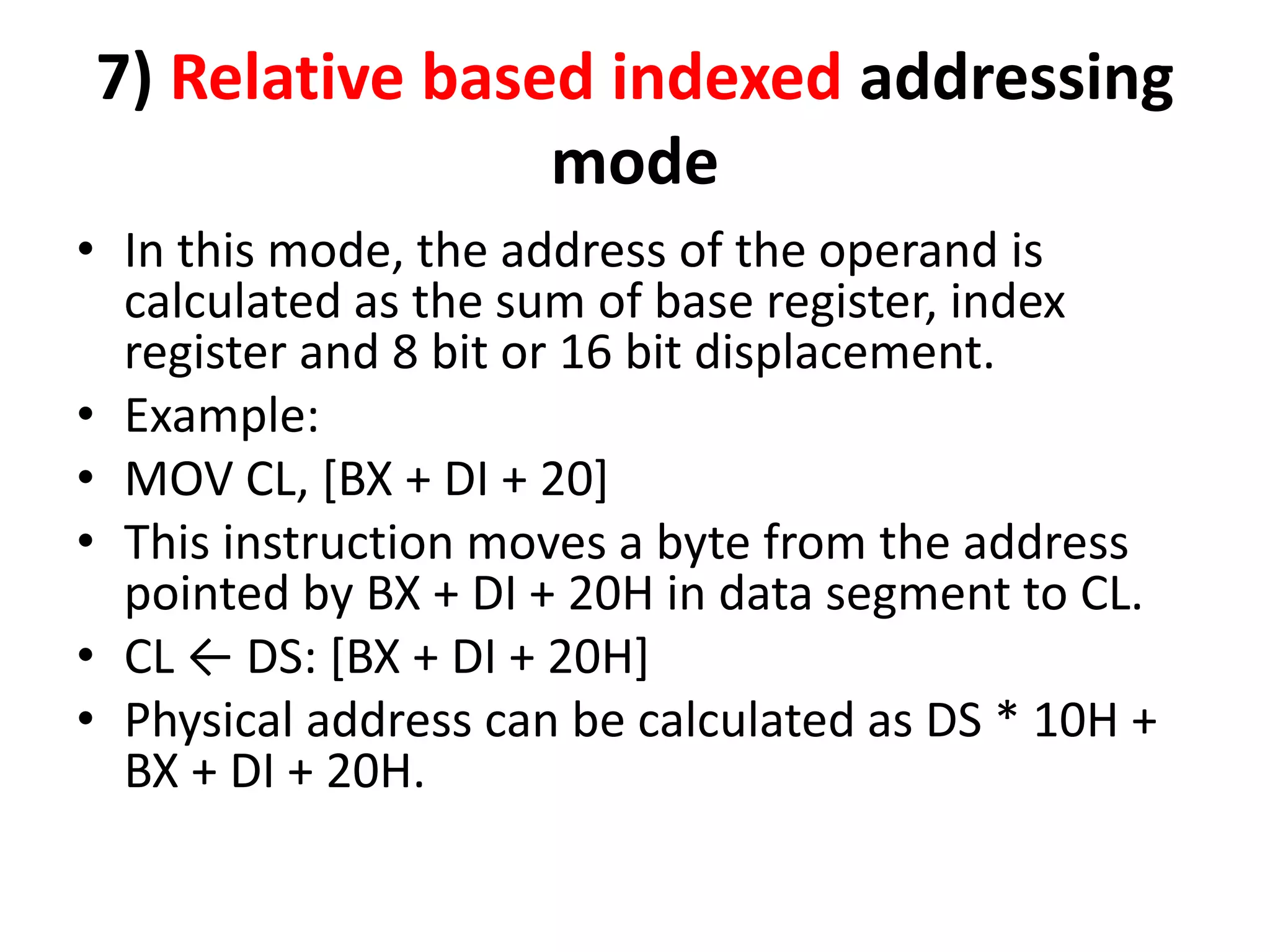 7) Relative based indexed addressing mode

• In this mode, the address of the operand is calculated as the sum of base register, index register and 8 bit or 16 bit displacement.
• Example:
• MOV CL, [BX + DI + 20]
• This instruction moves a byte from the address pointed by BX + DI + 20H in data segment to CL.
• CL ← DS: [BX + DI + 20H]
• Physical address can be calculated as DS * 10H + BX + DI + 20H.